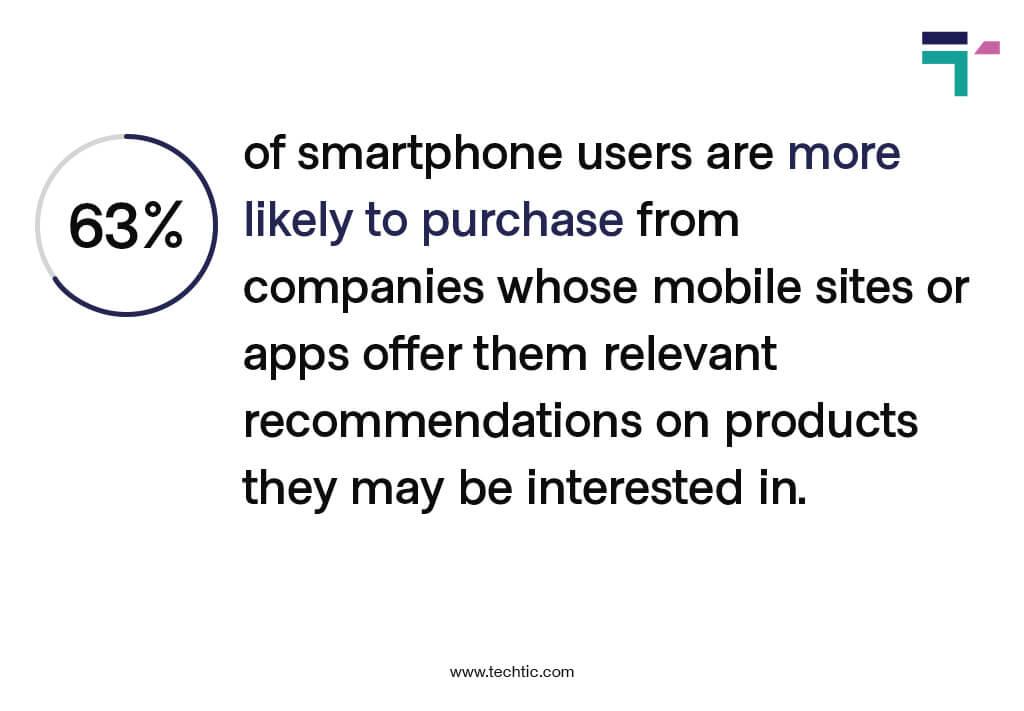 63%

of smartphone users are more likely to purchase from companies whose mobile sites or apps offer them relevant recommendations on products they may be interested in.

www.techtic.com